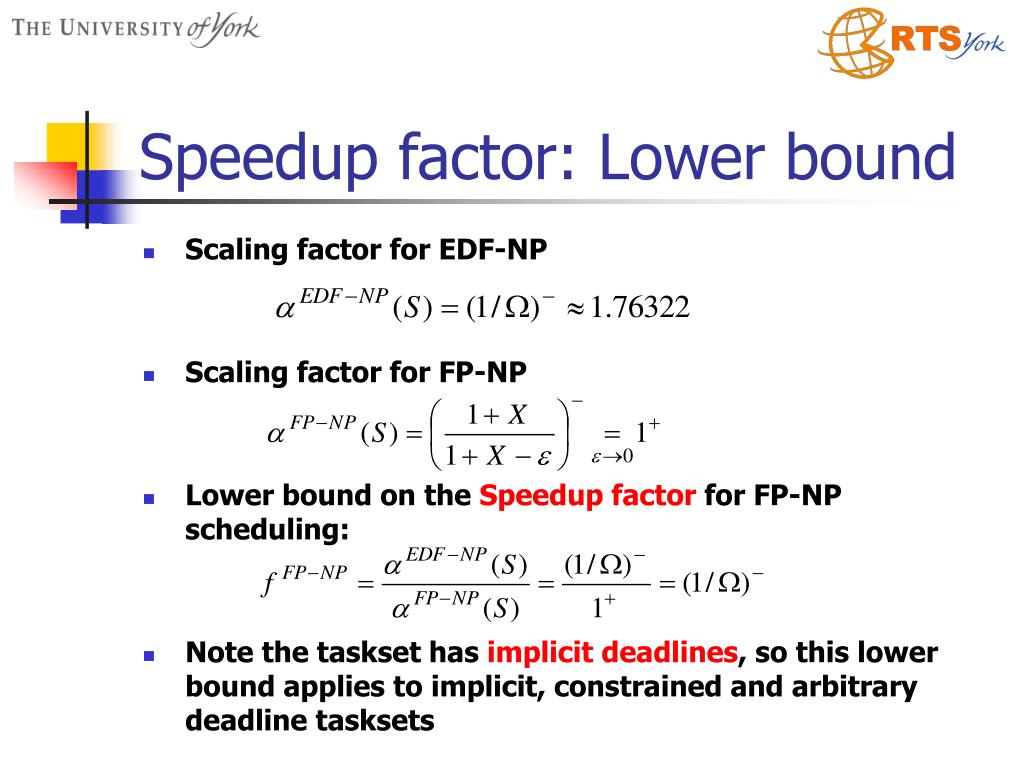 THE UNIVERSITY of York

RTS York

Speedup factor: Lower bound

Scaling factor for EDF-NP

$\alpha^{EDF-NP}(S) = (1/\Omega)^{-} \approx 1.76322$

Scaling factor for FP-NP

$\alpha^{FP-NP}(S) = \left(\frac{1+X}{1+X-\varepsilon}\right)^{-} \underset{\varepsilon \to 0}{=} 1^{+}$

Lower bound on the Speedup factor for FP-NP scheduling:

$f^{FP-NP} = \frac{\alpha^{EDF-NP}(S)}{\alpha^{FP-NP}(S)} = \frac{(1/\Omega)^{-}}{1^{+}} = (1/\Omega)^{-}$

Note the taskset has implicit deadlines, so this lower bound applies to implicit, constrained and arbitrary deadline tasksets